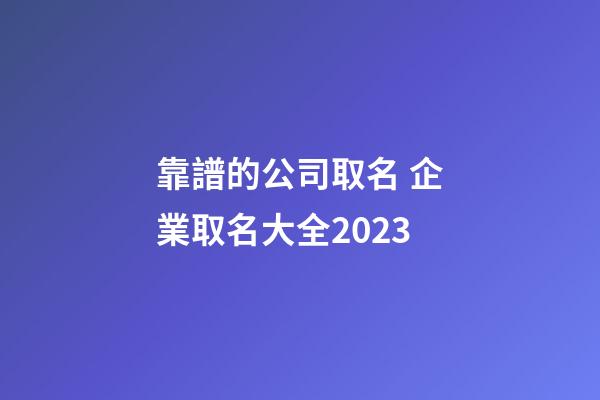 靠譜的公司取名 企業取名大全2023